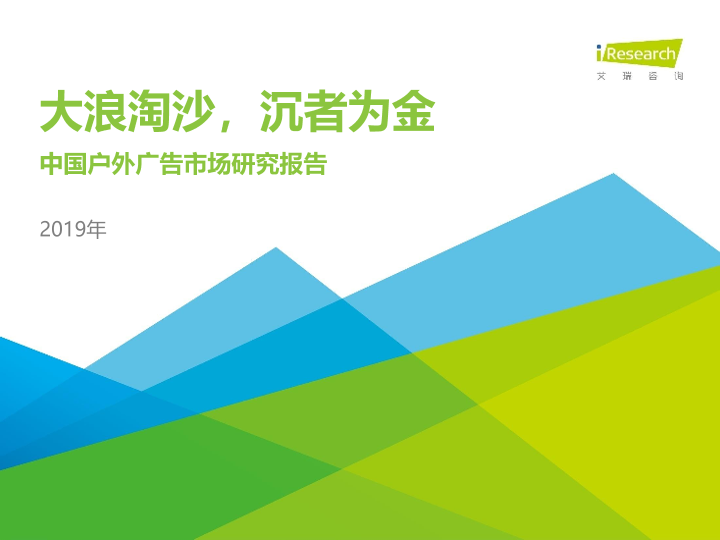 iResearch
艾瑞咨询

大浪淘沙，沉者为金

中国户外广告市场研究报告

2019年